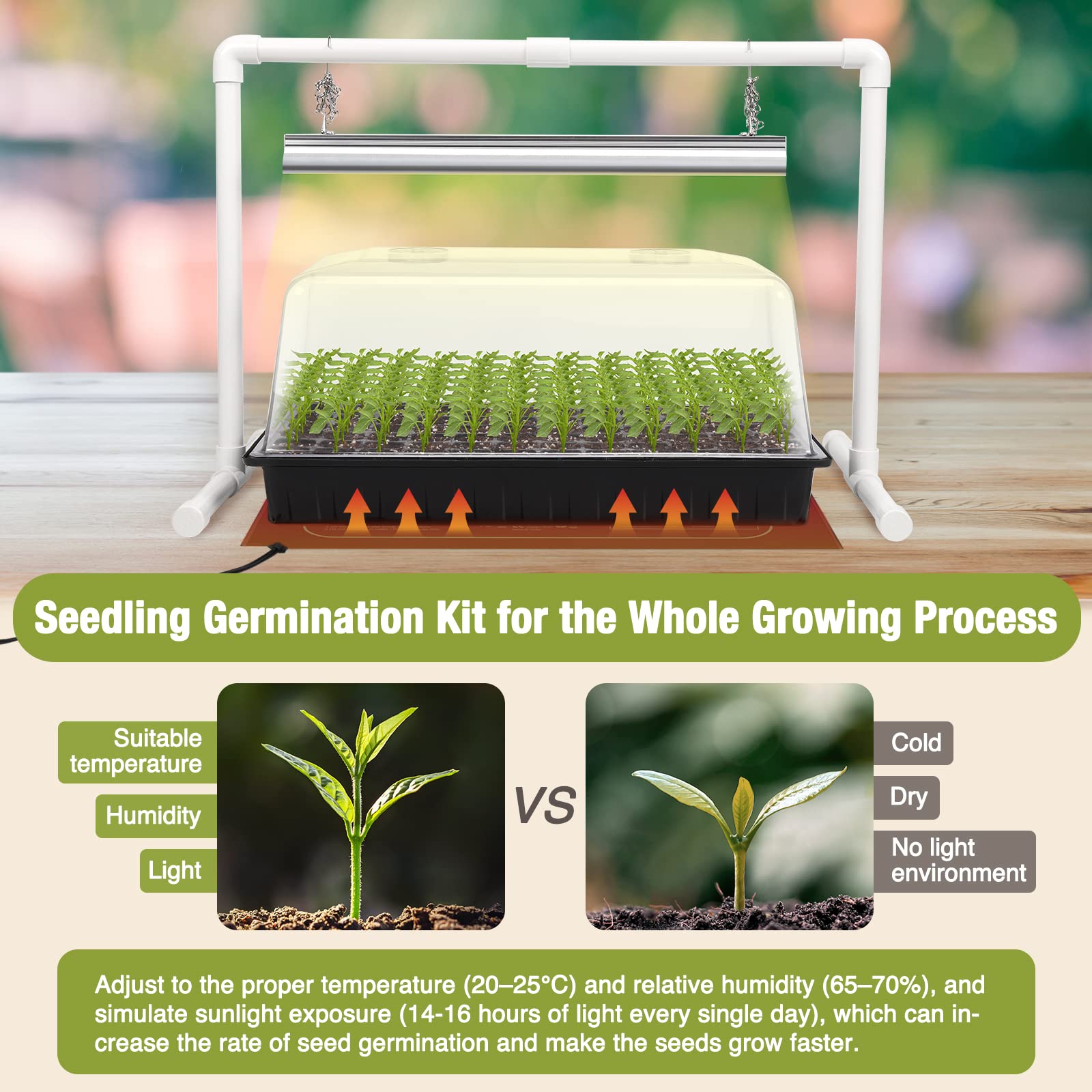 Seedling Germination Kit for the Whole Growing Process

Suitable temperature

Humidity

Light

VS

Cold

Dry

No light environment

Adjust to the proper temperature (20–25°C) and relative humidity (65–70%), and simulate sunlight exposure (14-16 hours of light every single day), which can increase the rate of seed germination and make the seeds grow faster.